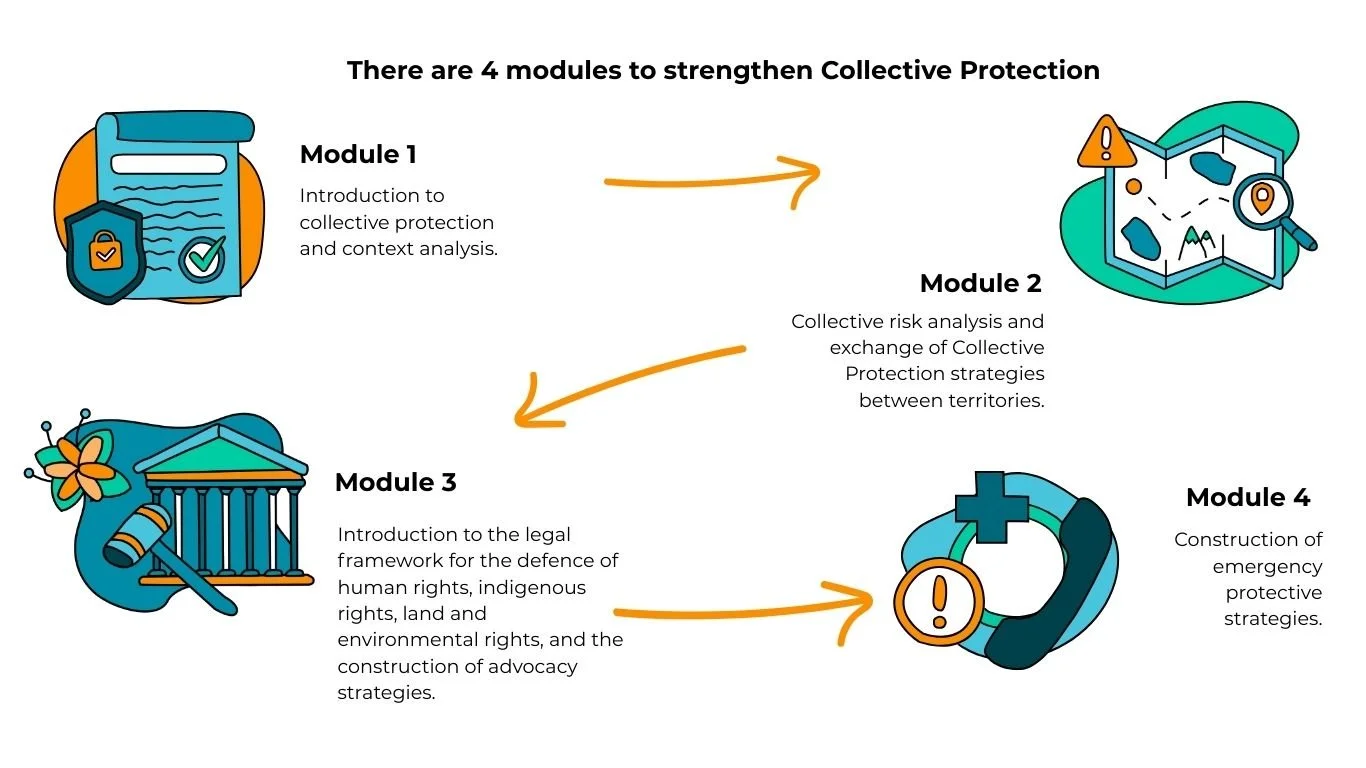 There are 4 modules to strengthen Collective Protection

Module 1

Introduction to collective protection and context analysis.

Module 2

Collective risk analysis and exchange of Collective Protection strategies between territories.

Module 3

Introduction to the legal framework for the defence of human rights, indigenous rights, land and environmental rights, and the construction of advocacy strategies.

Module 4

Construction of emergency protective strategies.